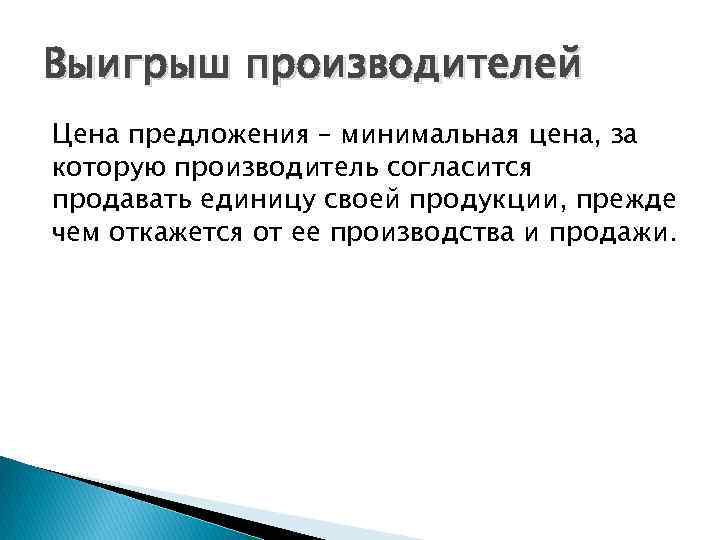 Выигрыш производителей

Цена предложения – минимальная цена, за которую производитель согласится продавать единицу своей продукции, прежде чем откажется от ее производства и продажи.